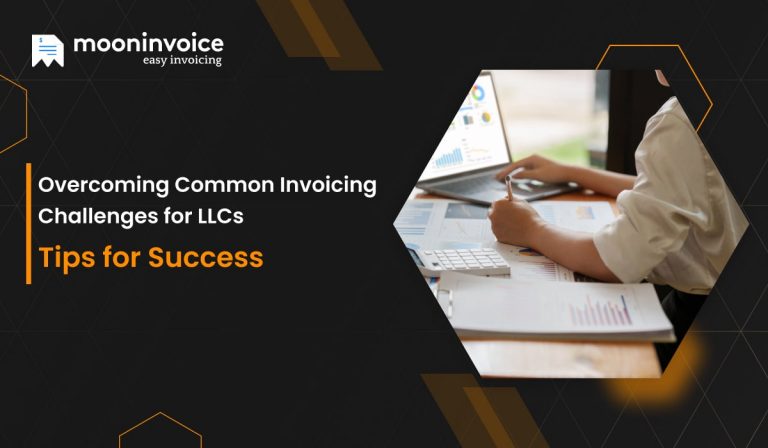 mooninvoice
easy invoicing

Overcoming Common Invoicing Challenges for LLCs

Tips for Success